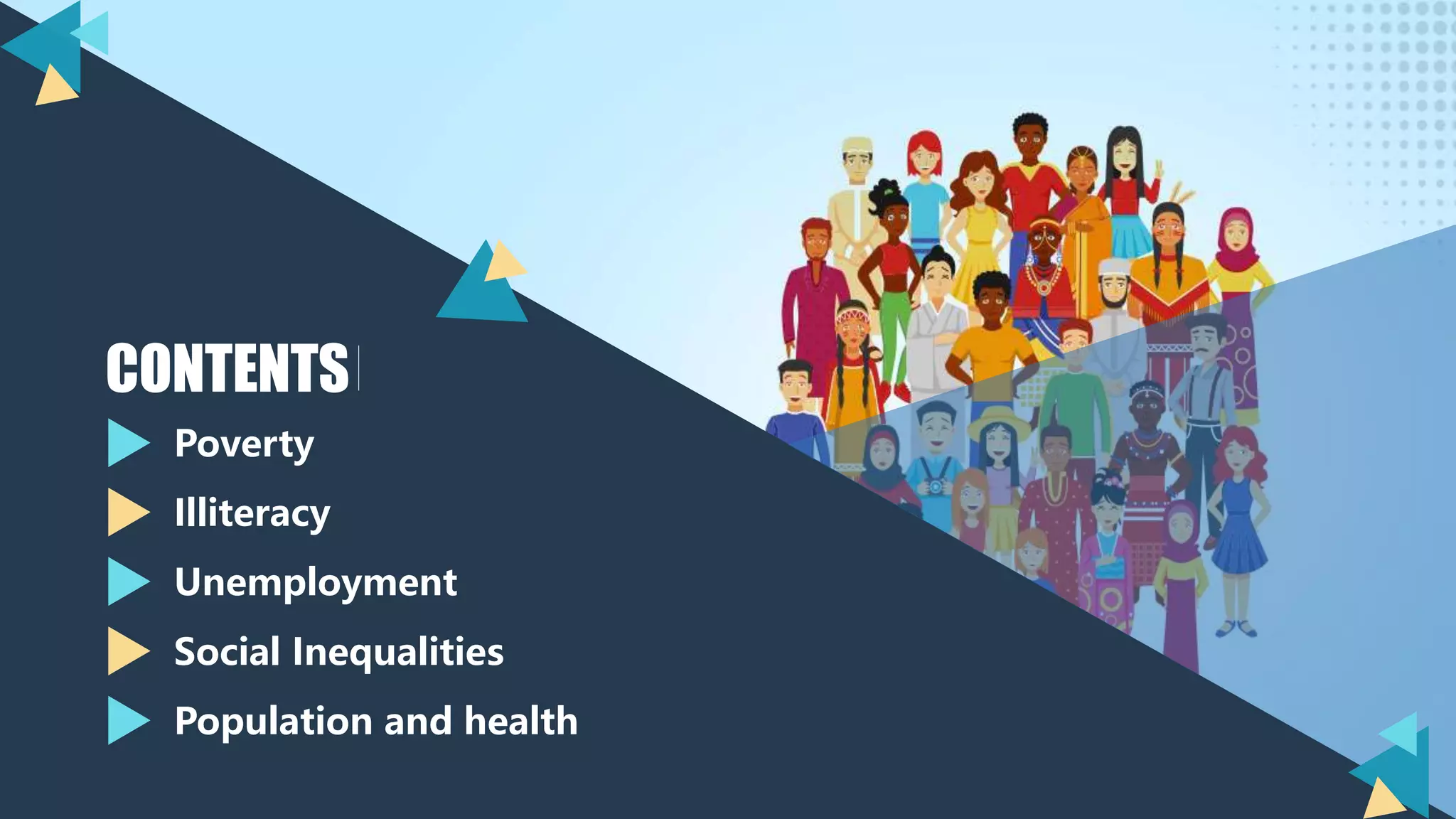 CONTENTS

Poverty

Illiteracy

Unemployment

Social Inequalities

Population and health